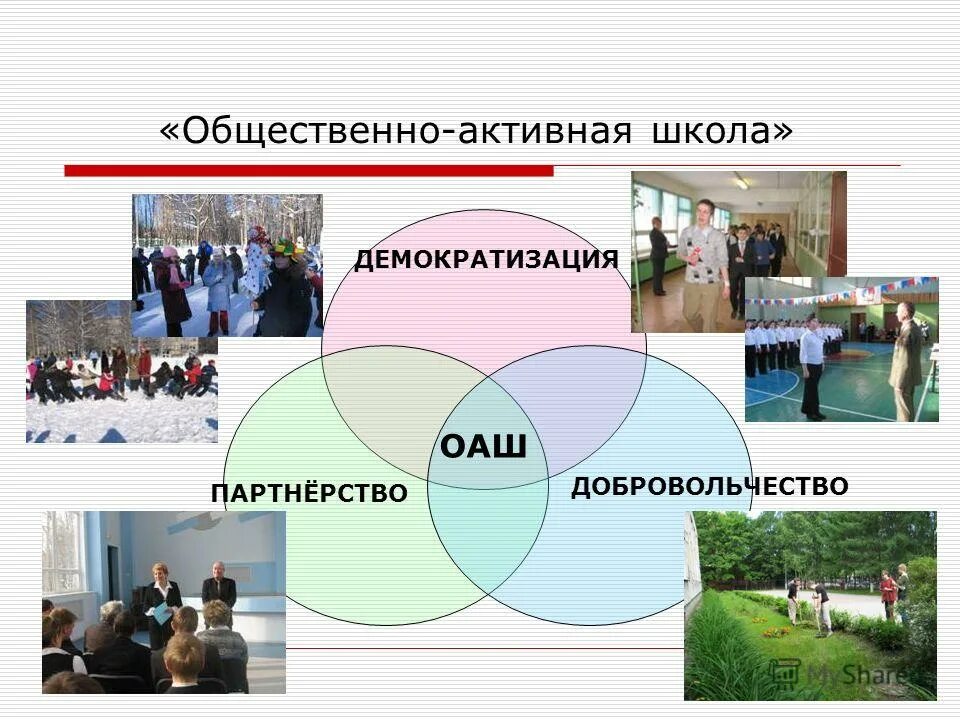 «Общественно-активная школа»

ДЕМОКРАТИЗАЦИЯ

ОАШ

ПАРТНЁРСТВО

ДОБРОВОЛЬЧЕСТВО

MyShared